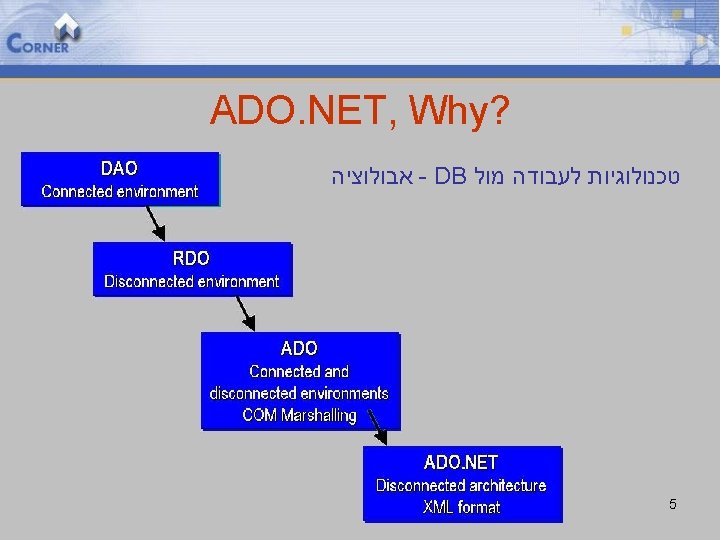 CORNER

ADO.NET, Why?

טכנולוגיות לעבודה מול DB - אבולוציה

DAO
Connected environment

RDO
Disconnected environment

ADO
Connected and disconnected environments
COM Marshalling

ADO.NET
Disconnected architecture
XML format

5